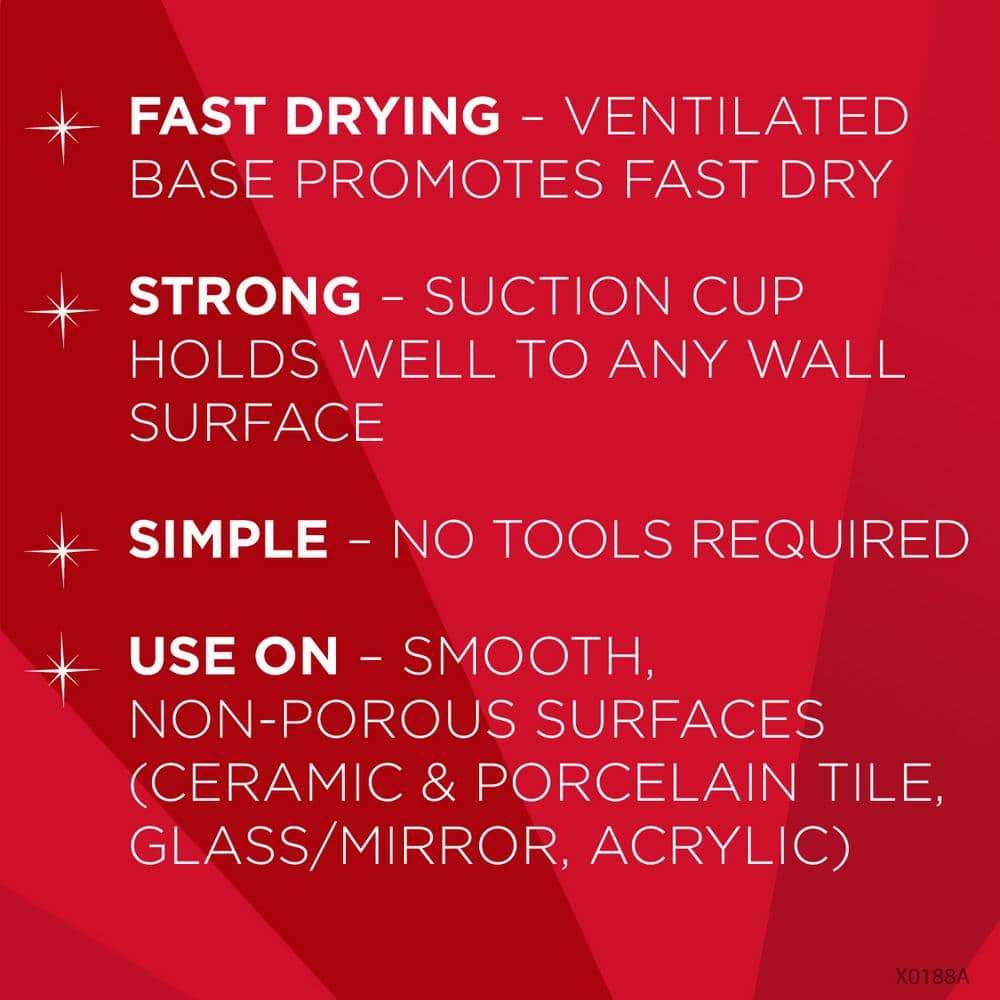 FAST DRYING – VENTILATED BASE PROMOTES FAST DRY

STRONG – SUCTION CUP HOLDS WELL TO ANY WALL SURFACE

SIMPLE – NO TOOLS REQUIRED

USE ON – SMOOTH, NON-POROUS SURFACES (CERAMIC & PORCELAIN TILE, GLASS/MIRROR, ACRYLIC)

X0188A